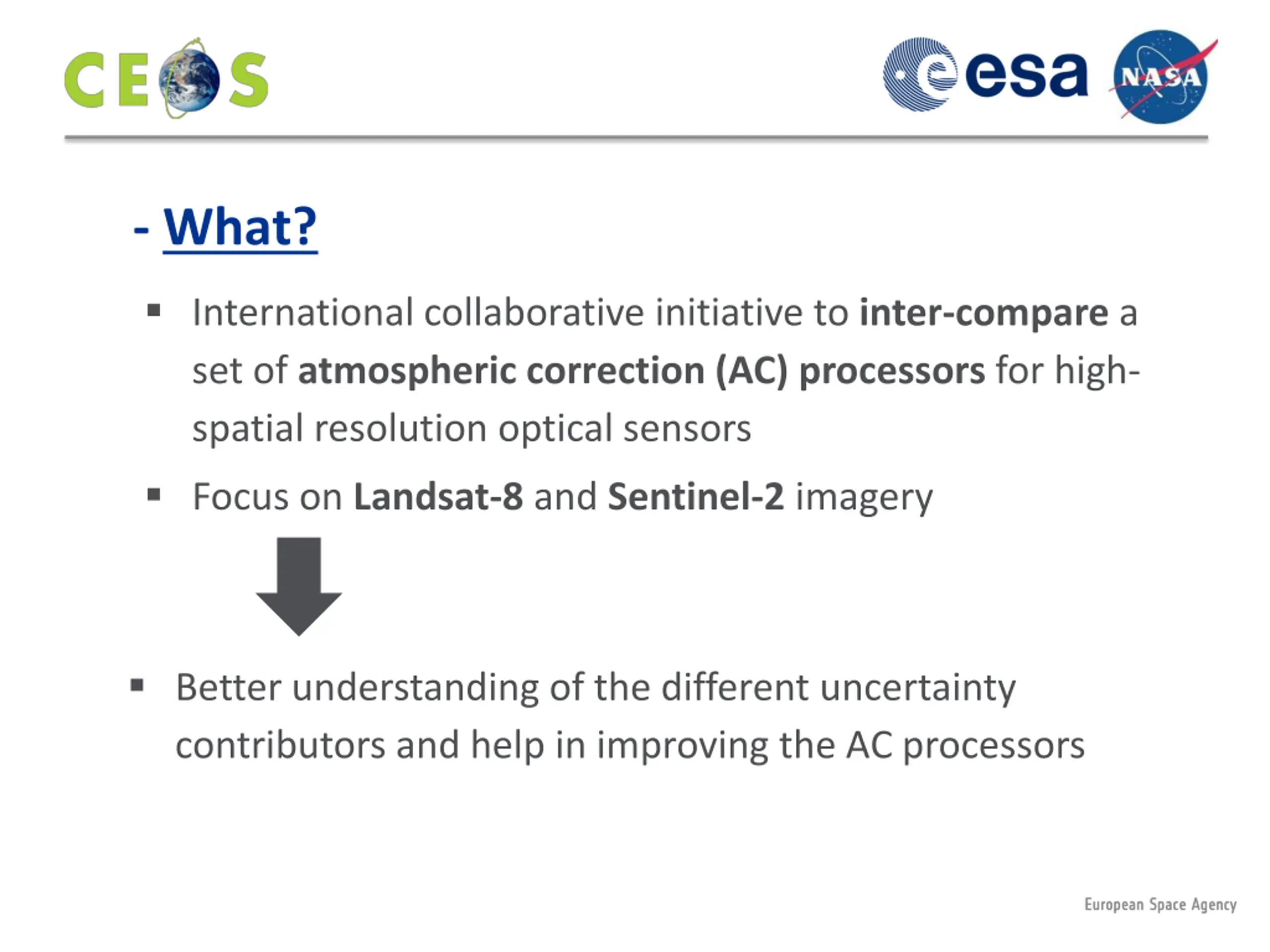 CEOS

esa

NASA

- What?

▪ International collaborative initiative to inter-compare a set of atmospheric correction (AC) processors for high-spatial resolution optical sensors

▪ Focus on Landsat-8 and Sentinel-2 imagery

▪ Better understanding of the different uncertainty contributors and help in improving the AC processors

European Space Agency